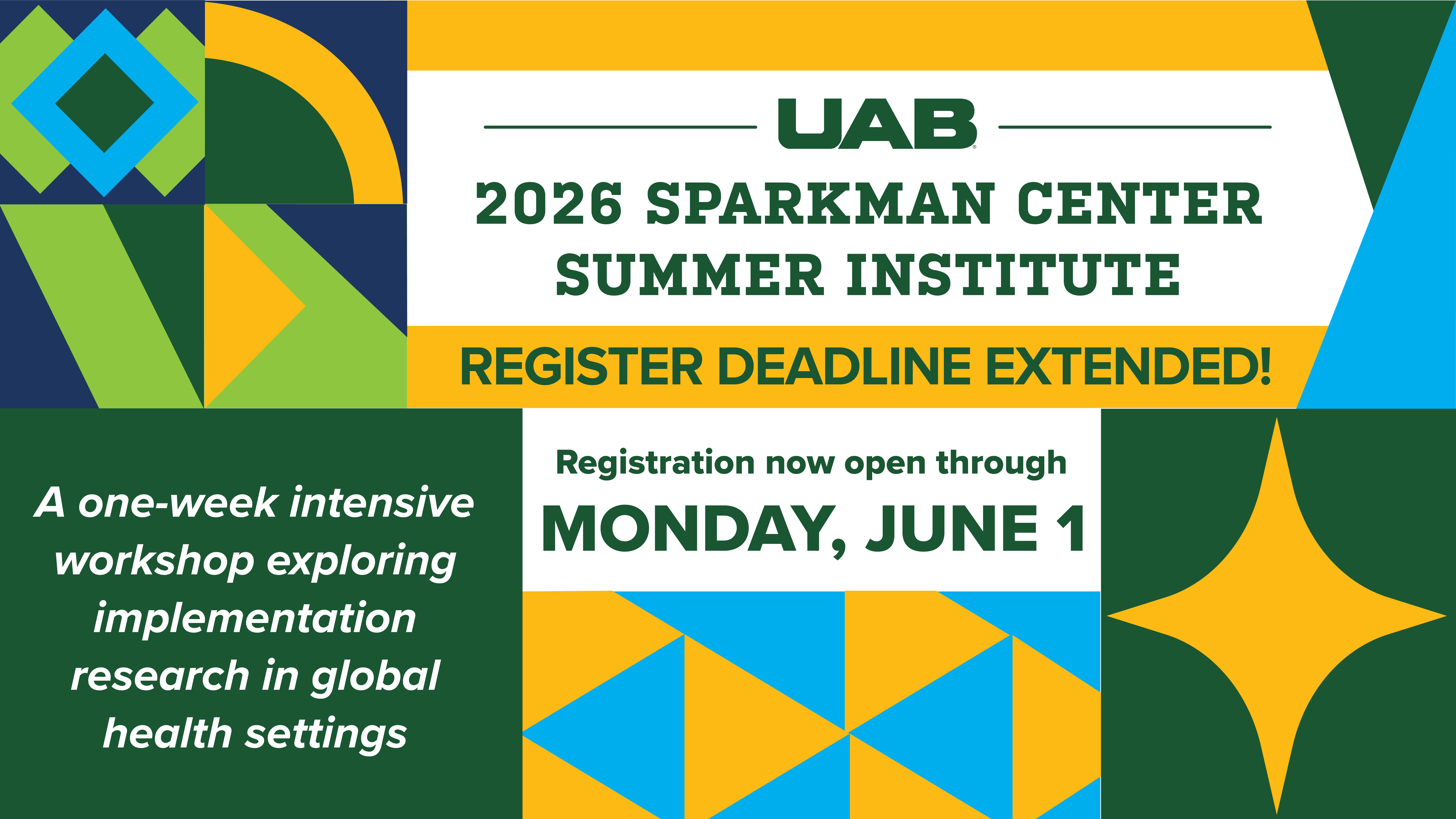 UAB

2026 SPARKMAN CENTER SUMMER INSTITUTE

REGISTER DEADLINE EXTENDED!

A one-week intensive workshop exploring implementation research in global health settings

Registration now open through

MONDAY, JUNE 1